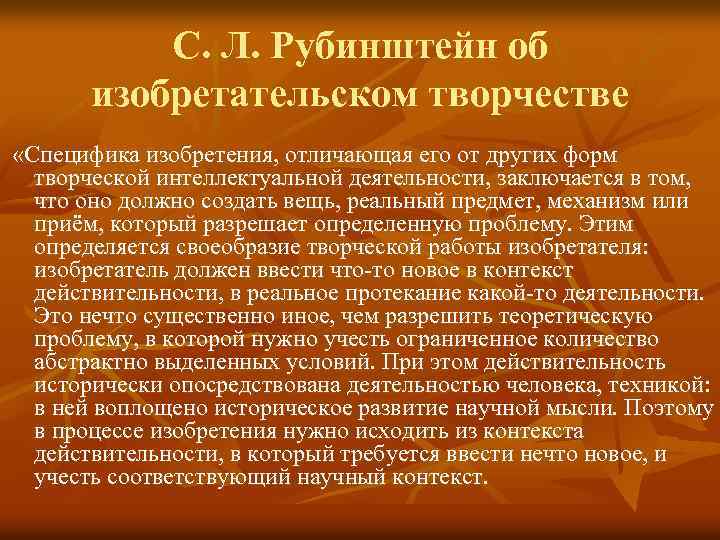 С. Л. Рубинштейн об изобретательском творчестве

«Специфика изобретения, отличающая его от других форм творческой интеллектуальной деятельности, заключается в том, что оно должно создать вещь, реальный предмет, механизм или приём, который разрешает определенную проблему. Этим определяется своеобразие творческой работы изобретателя: изобретатель должен ввести что-то новое в контекст действительности, в реальное протекание какой-то деятельности. Это нечто существенно иное, чем разрешить теоретическую проблему, в которой нужно учесть ограниченное количество абстрактно выделенных условий. При этом действительность исторически опосредствована деятельностью человека, техникой: в ней воплощено историческое развитие научной мысли. Поэтому в процессе изобретения нужно исходить из контекста действительности, в который требуется ввести нечто новое, и учесть соответствующий научный контекст.